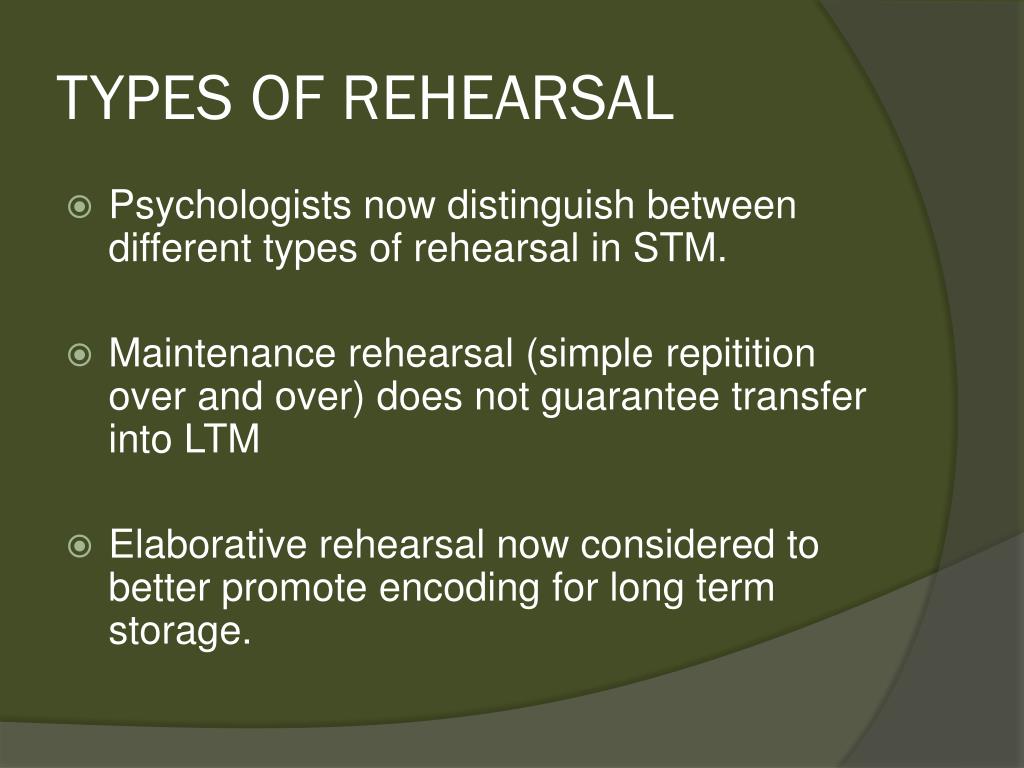 TYPES OF REHEARSAL

Psychologists now distinguish between different types of rehearsal in STM.

Maintenance rehearsal (simple repitition over and over) does not guarantee transfer into LTM

Elaborative rehearsal now considered to better promote encoding for long term storage.